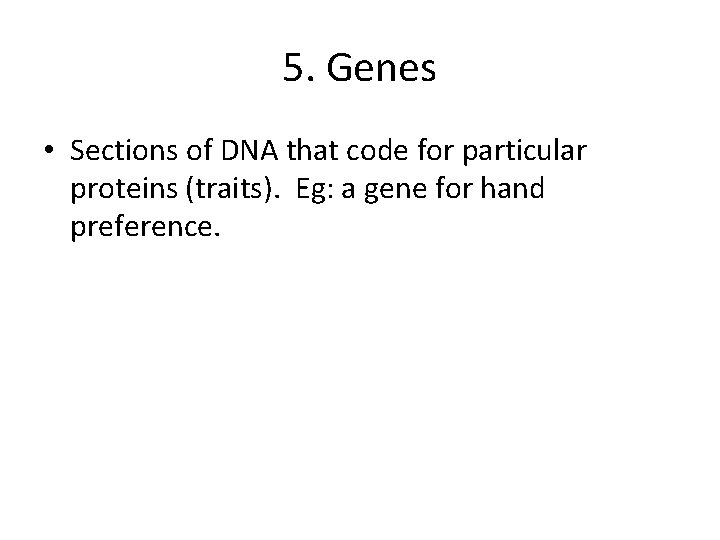 5. Genes

• Sections of DNA that code for particular proteins (traits). Eg: a gene for hand preference.